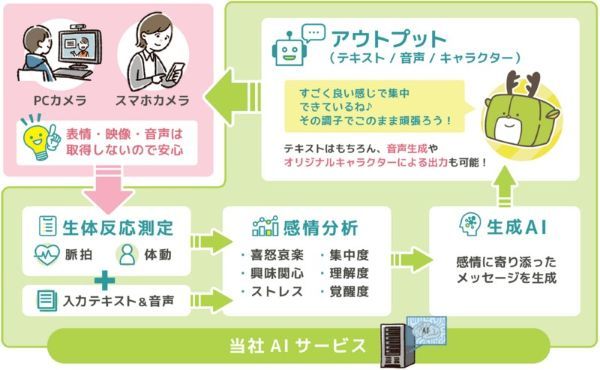 PCカメラ

スマホカメラ

表情・映像・音声は取得しないので安心

アウトプット
（テキスト / 音声 / キャラクター）

すごく良い感じで集中できているね♪
その調子でこのまま頑張ろう！

テキストはもちろん、音声生成やオリジナルキャラクターによる出力も可能！

生体反応測定

脈拍

体動

入力テキスト＆音声

感情分析

・喜怒哀楽
・興味関心
・ストレス
・集中度
・理解度
・覚醒度

生成AI

感情に寄り添ったメッセージを生成

当社 AI サービス

AI